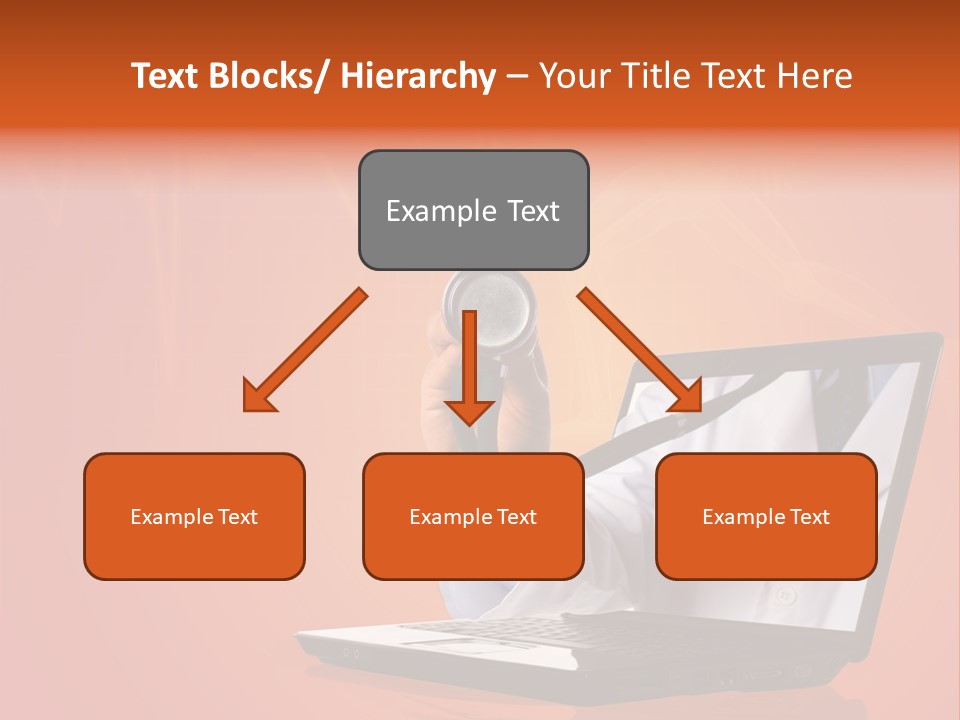 Text Blocks/ Hierarchy – Your Title Text Here

Example Text

Example Text

Example Text

Example Text